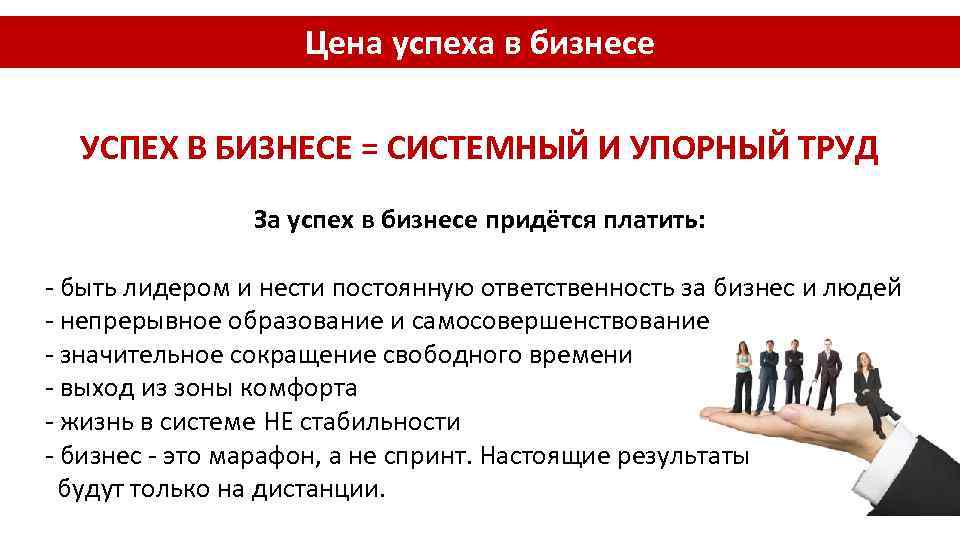 Цена успеха в бизнесе

УСПЕХ В БИЗНЕСЕ = СИСТЕМНЫЙ И УПОРНЫЙ ТРУД

За успех в бизнесе придётся платить:

- быть лидером и нести постоянную ответственность за бизнес и людей
- непрерывное образование и самосовершенствование
- значительное сокращение свободного времени
- выход из зоны комфорта
- жизнь в системе НЕ стабильности
- бизнес - это марафон, а не спринт. Настоящие результаты будут только на дистанции.